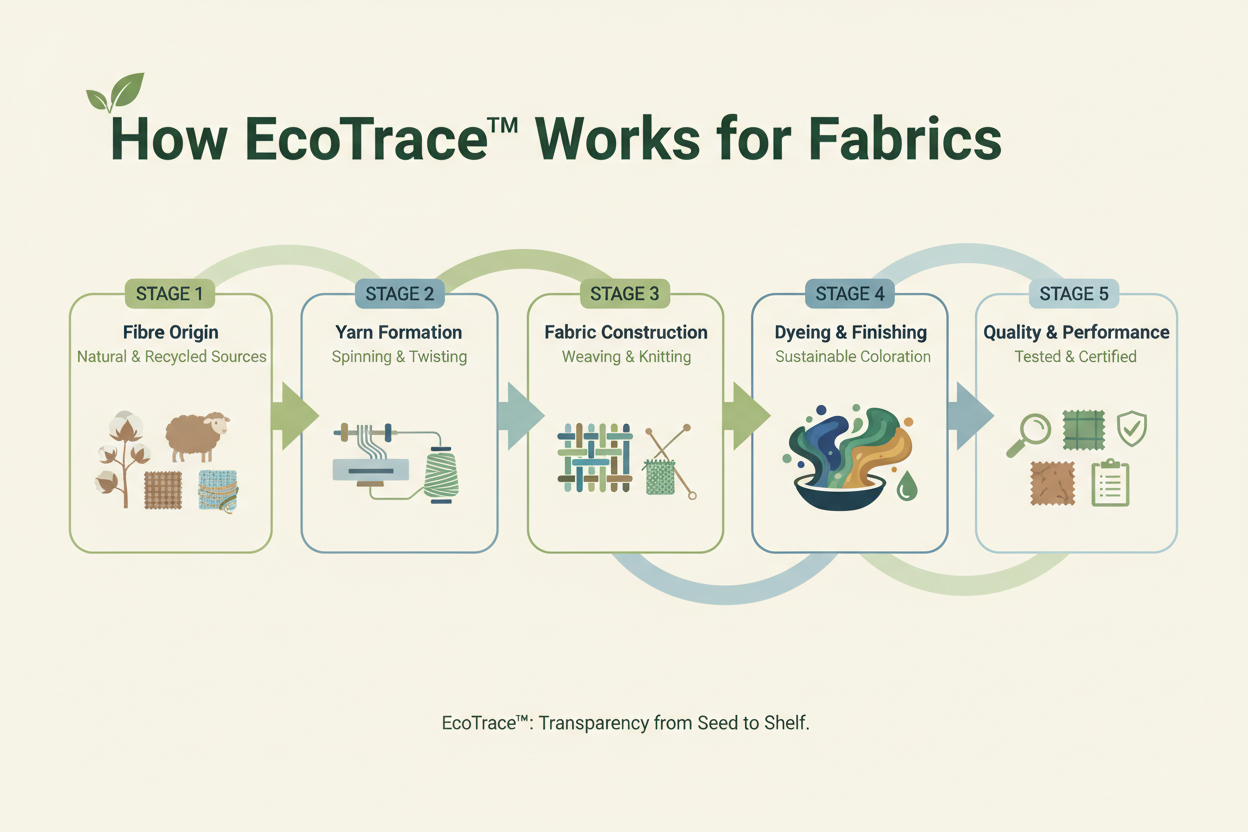 How EcoTrace™ Works for Fabrics

STAGE 1
Fibre Origin
Natural & Recycled Sources

STAGE 2
Yarn Formation
Spinning & Twisting

STAGE 3
Fabric Construction
Weaving & Knitting

STAGE 4
Dyeing & Finishing
Sustainable Coloration

STAGE 5
Quality & Performance
Tested & Certified

EcoTrace™: Transparency from Seed to Shelf.